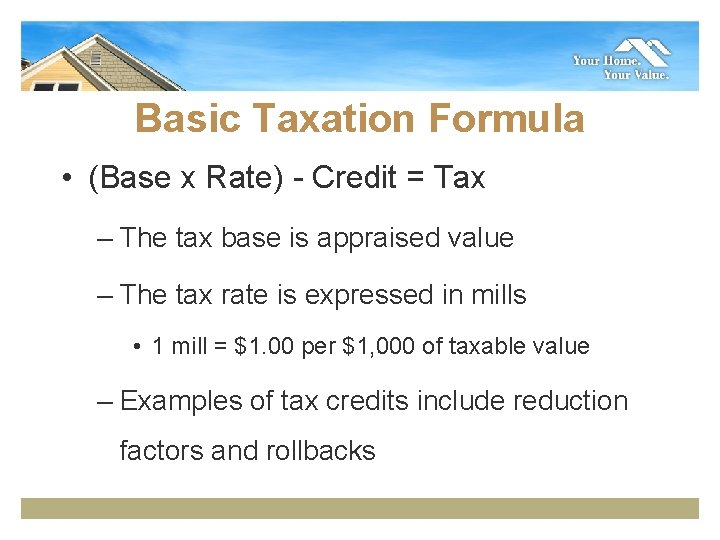 Your Home.
Your Value.

Basic Taxation Formula

• (Base x Rate) - Credit = Tax

– The tax base is appraised value

– The tax rate is expressed in mills

• 1 mill = \$1.00 per \$1,000 of taxable value

– Examples of tax credits include reduction factors and rollbacks